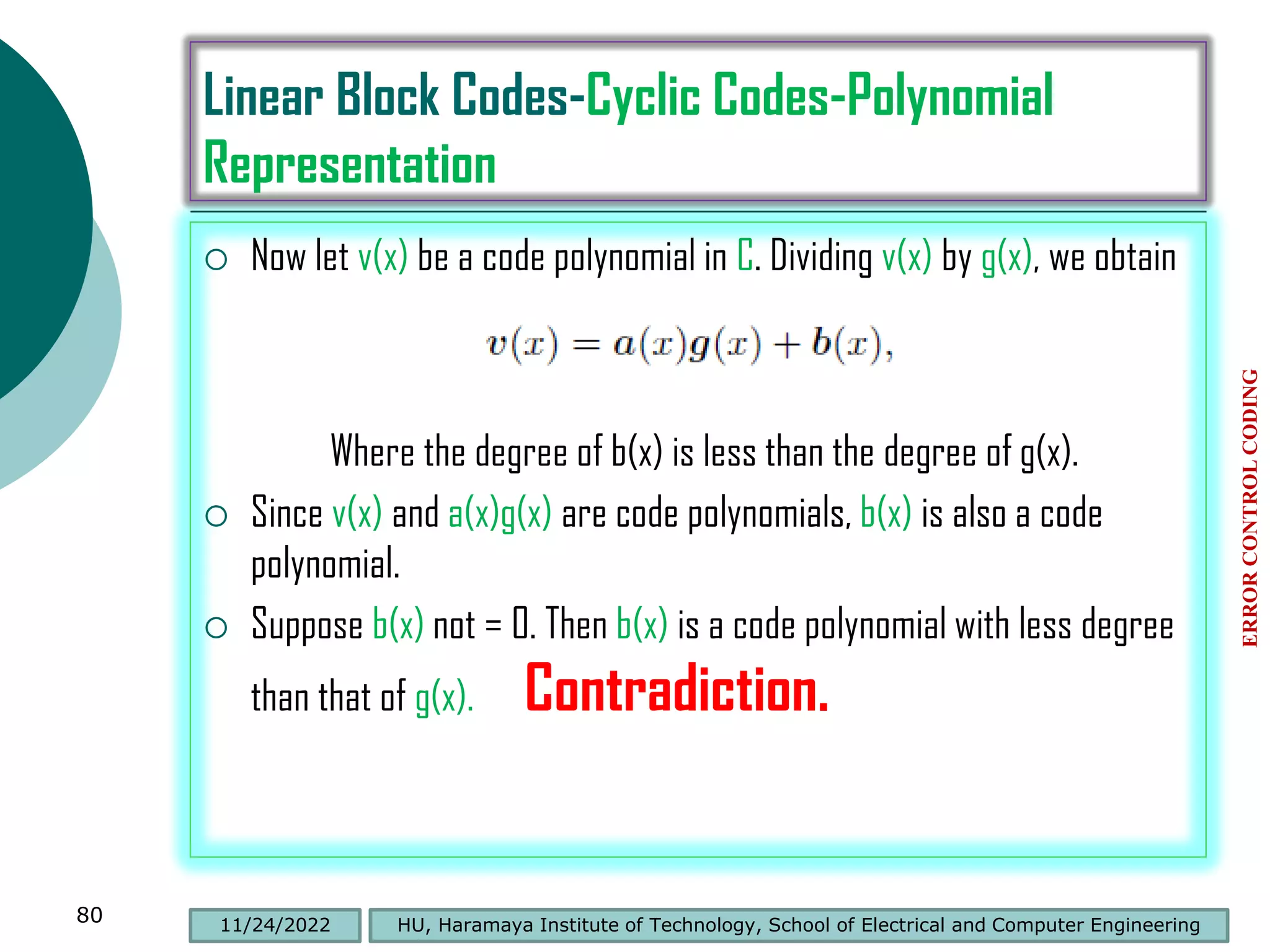 Linear Block Codes-Cyclic Codes-Polynomial Representation

○ Now let v(x) be a code polynomial in C. Dividing v(x) by g(x), we obtain

$v(x) = a(x)g(x) + b(x),$

Where the degree of b(x) is less than the degree of g(x).

○ Since v(x) and a(x)g(x) are code polynomials, b(x) is also a code polynomial.

○ Suppose b(x) not = 0. Then b(x) is a code polynomial with less degree than that of g(x). Contradiction.

ERROR CONTROL CODING

80

11/24/2022

HU, Haramaya Institute of Technology, School of Electrical and Computer Engineering